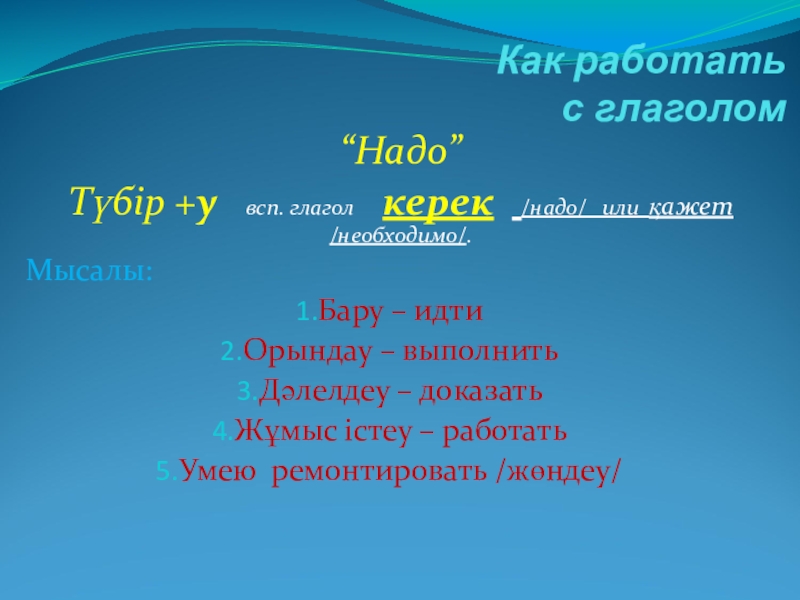 Как работать с глаголом

“Надо”

Түбір +у всп. глагол керек /надо/ или қажет /необходимо/.

Мысалы:

1.Бару – идти

2.Орындау – выполнить

3.Дәлелдеу – доказать

4.Жұмыс істеу – работать

5.Умею ремонтировать /жөндеу/